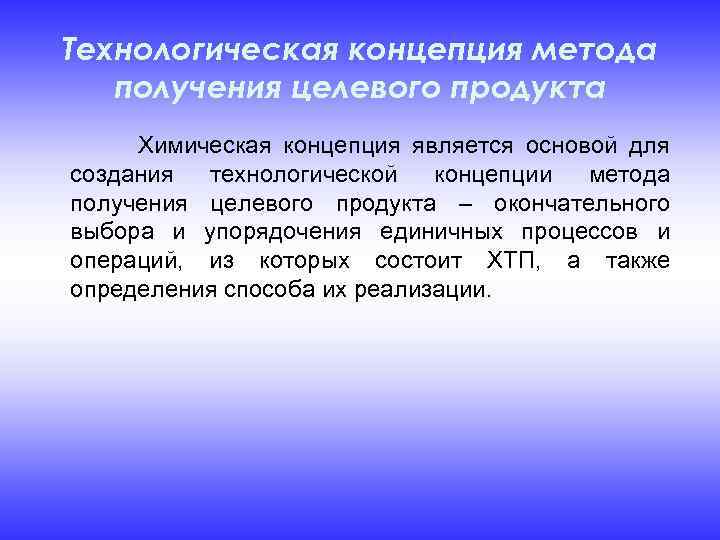 Технологическая концепция метода получения целевого продукта

Химическая концепция является основой для создания технологической концепции метода получения целевого продукта – окончательного выбора и упорядочения единичных процессов и операций, из которых состоит ХТП, а также определения способа их реализации.